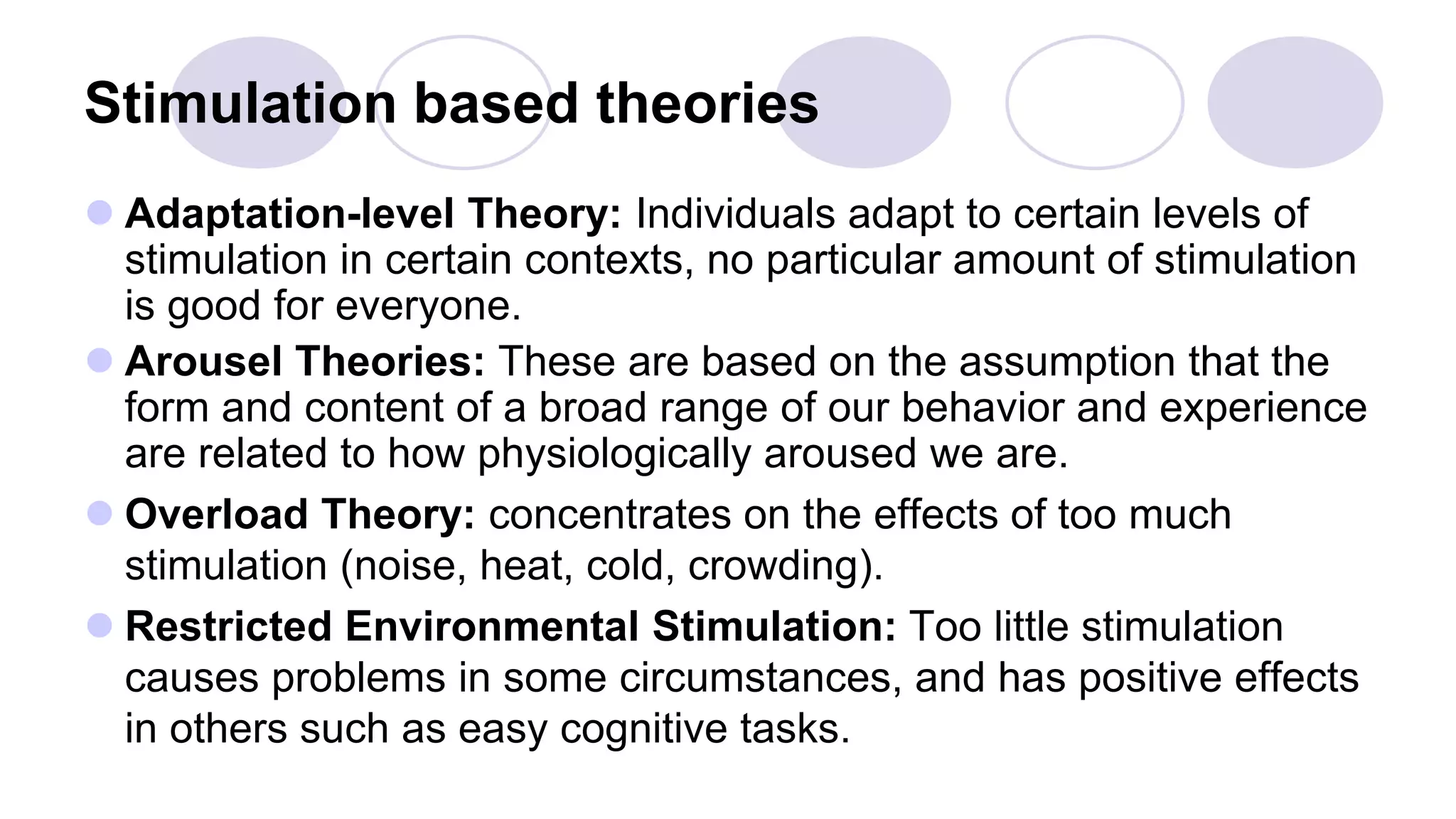 Stimulation based theories

Adaptation-level Theory: Individuals adapt to certain levels of stimulation in certain contexts, no particular amount of stimulation is good for everyone.

Arousel Theories: These are based on the assumption that the form and content of a broad range of our behavior and experience are related to how physiologically aroused we are.

Overload Theory: concentrates on the effects of too much stimulation (noise, heat, cold, crowding).

Restricted Environmental Stimulation: Too little stimulation causes problems in some circumstances, and has positive effects in others such as easy cognitive tasks.